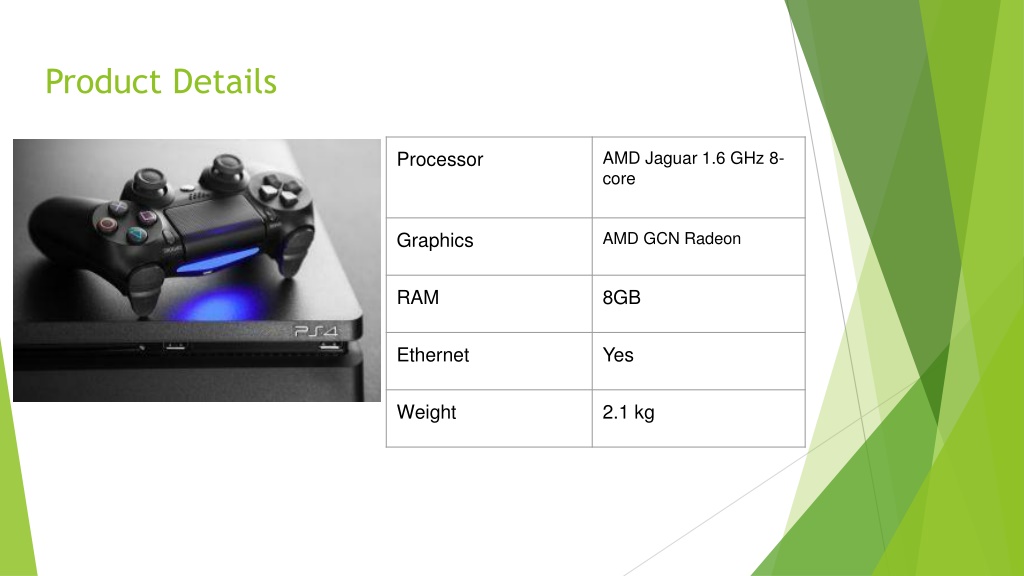 Product Details

PS4

| Processor | AMD Jaguar 1.6 GHz 8-core |
|---|---|
| Graphics | AMD GCN Radeon |
| RAM | 8GB |
| Ethernet | Yes |
| Weight | 2.1 kg |